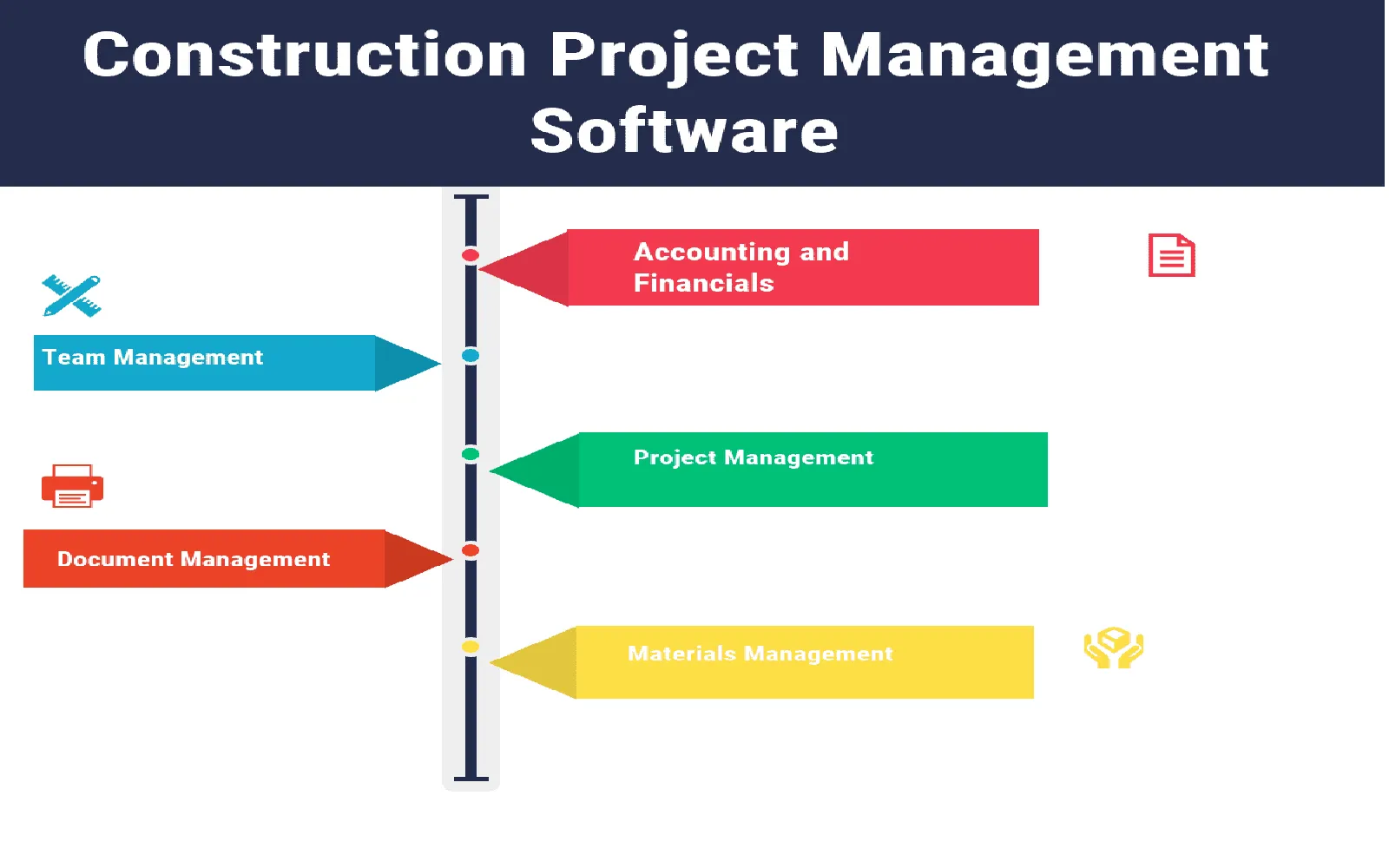 Construction Project Management Software

Accounting and Financials

Team Management

Project Management

Document Management

Materials Management